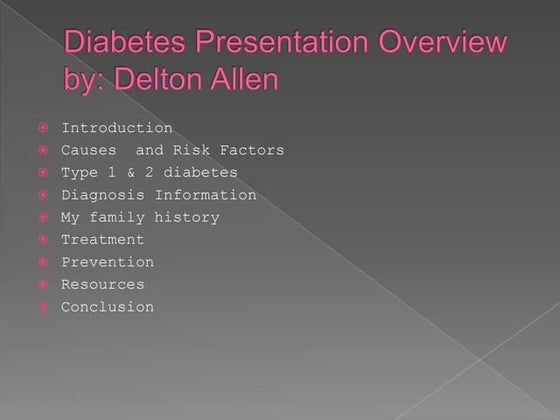 Diabetes Presentation Overview by: Delton Allen

Introduction
Causes  and Risk Factors
Type 1 & 2 diabetes
Diagnosis Information
My family history
Treatment
Prevention
Resources
Conclusion